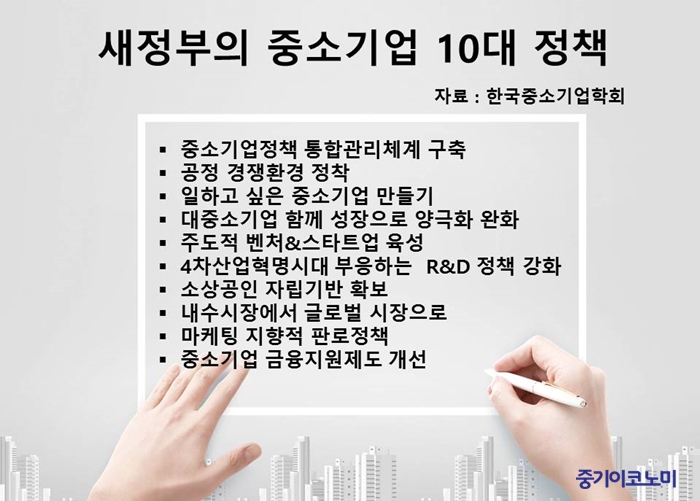 새정부의 중소기업 10대 정책

자료 : 한국중소기업학회

▪ 중소기업정책 통합관리체계 구축
▪ 공정 경쟁환경 정착
▪ 일하고 싶은 중소기업 만들기
▪ 대중소기업 함께 성장으로 양극화 완화
▪ 주도적 벤처&스타트업 육성
▪ 4차산업혁명시대 부응하는 R&D 정책 강화
▪ 소상공인 자립기반 확보
▪ 내수시장에서 글로벌 시장으로
▪ 마케팅 지향적 판로정책
▪ 중소기업 금융지원제도 개선

중기이코노미